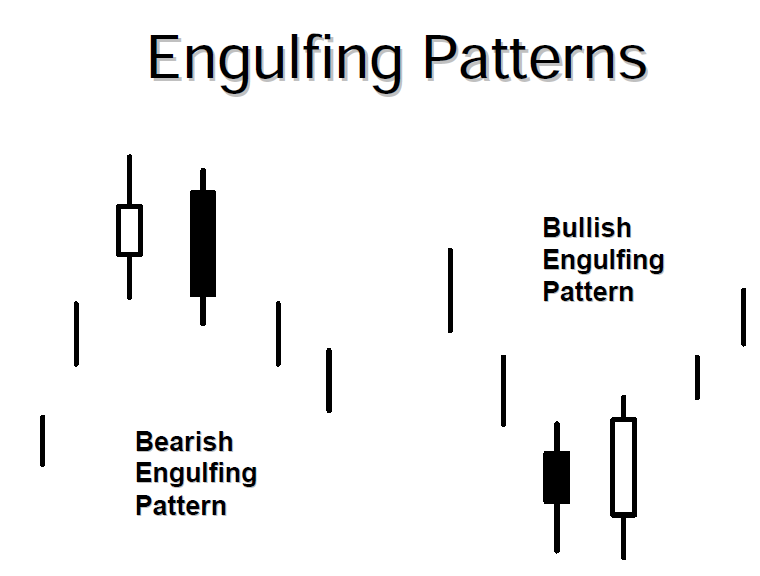 Engulfing Patterns

Bullish Engulfing Pattern

Bearish Engulfing Pattern